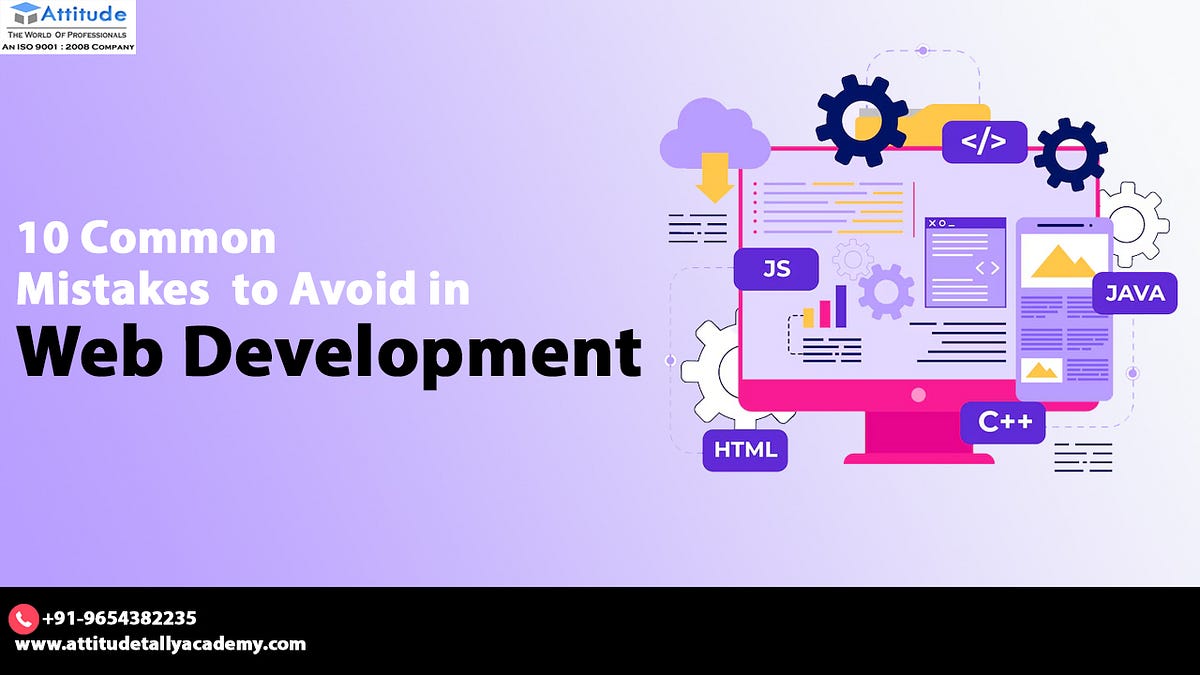 Attitude
THE WORLD OF PROFESSIONALS
AN ISO 9001 : 2008 COMPANY

10 Common Mistakes to Avoid in Web Development

</>
JS
JAVA
C++
HTML

+91-9654382235
www.attitudetallyacademy.com